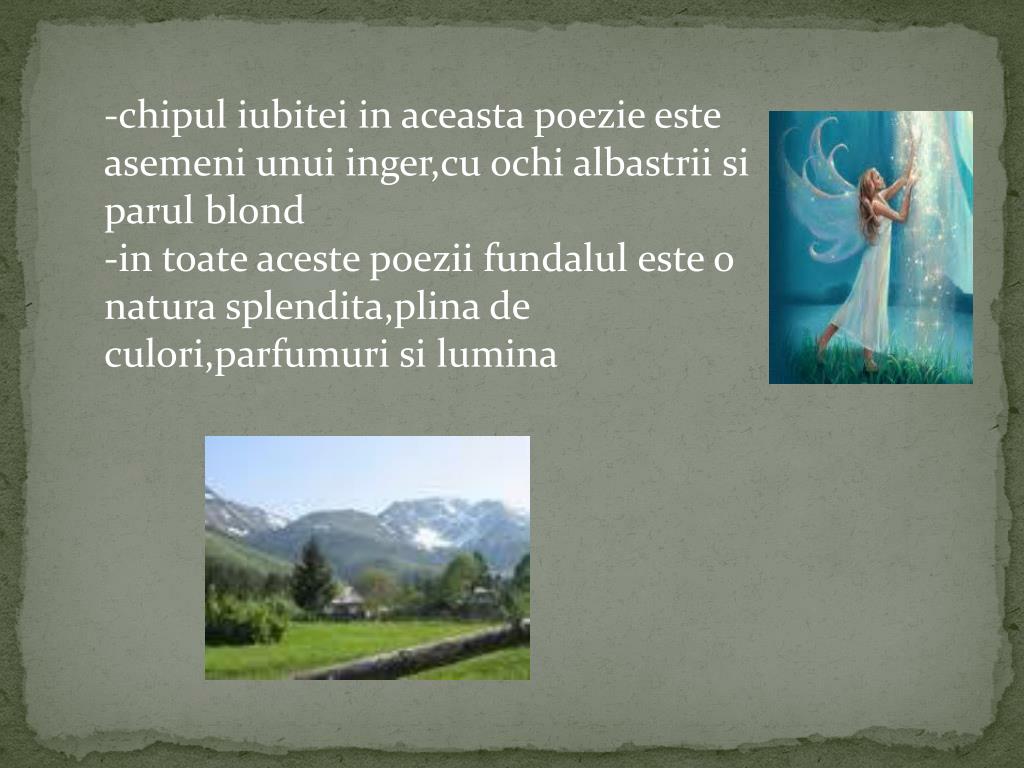 -chipul iubitei in aceasta poezie este asemeni unui inger,cu ochi albastrii si parul blond
-in toate aceste poezii fundalul este o natura splendita,plina de culori,parfumuri si lumina